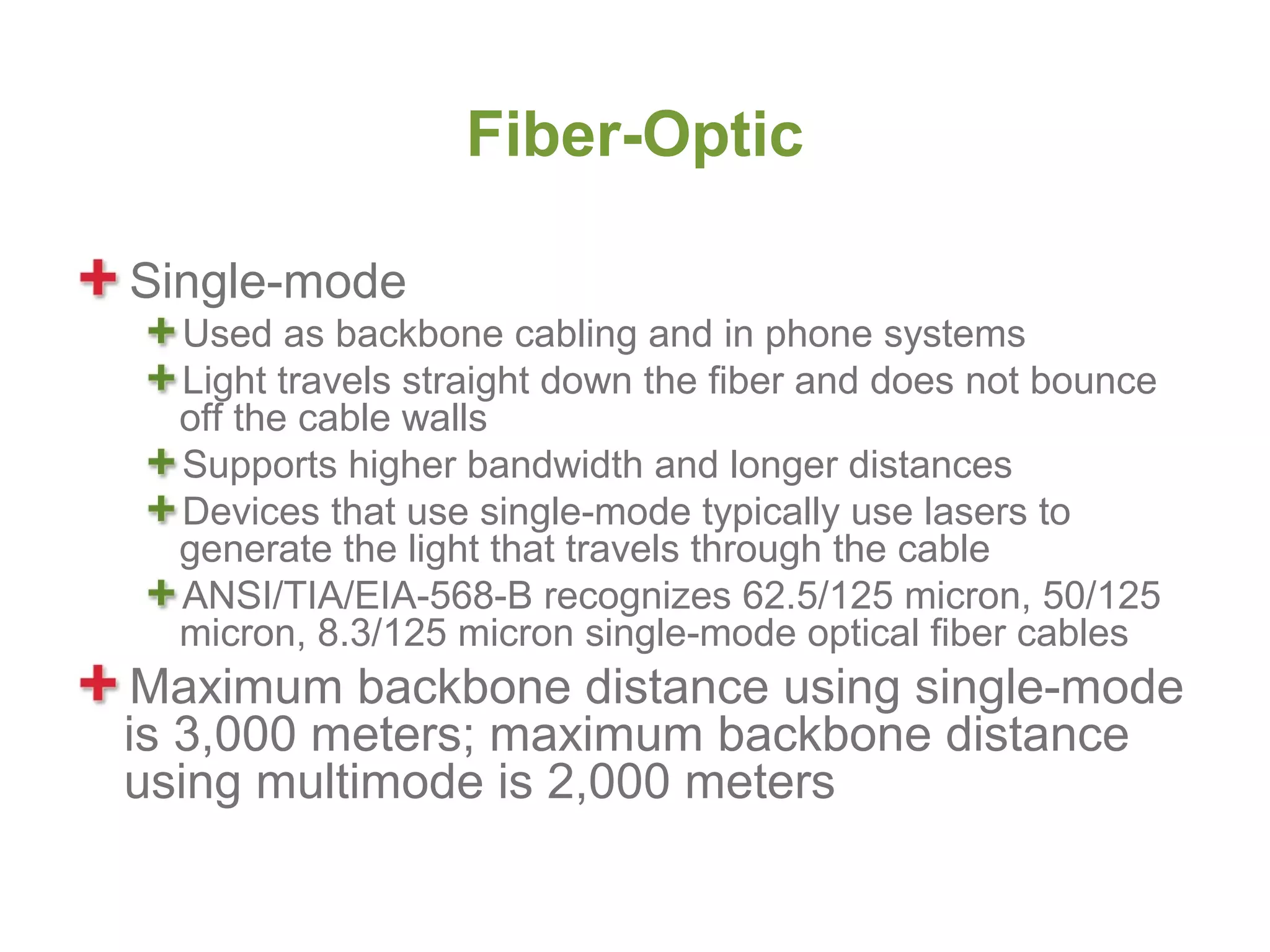 Fiber-Optic

Single-mode

Used as backbone cabling and in phone systems

Light travels straight down the fiber and does not bounce off the cable walls

Supports higher bandwidth and longer distances

Devices that use single-mode typically use lasers to generate the light that travels through the cable

ANSI/TIA/EIA-568-B recognizes 62.5/125 micron, 50/125 micron, 8.3/125 micron single-mode optical fiber cables

Maximum backbone distance using single-mode is 3,000 meters; maximum backbone distance using multimode is 2,000 meters